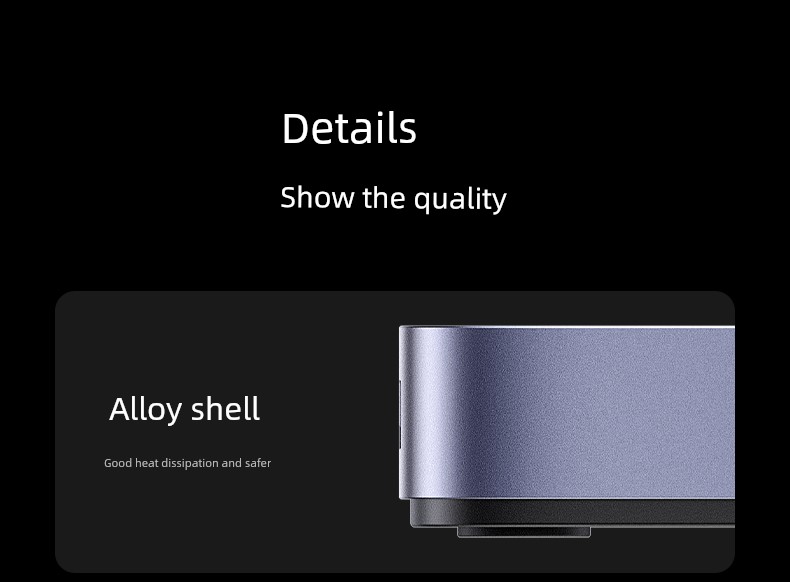 Details

Show the quality

Alloy shell

Good heat dissipation and safer